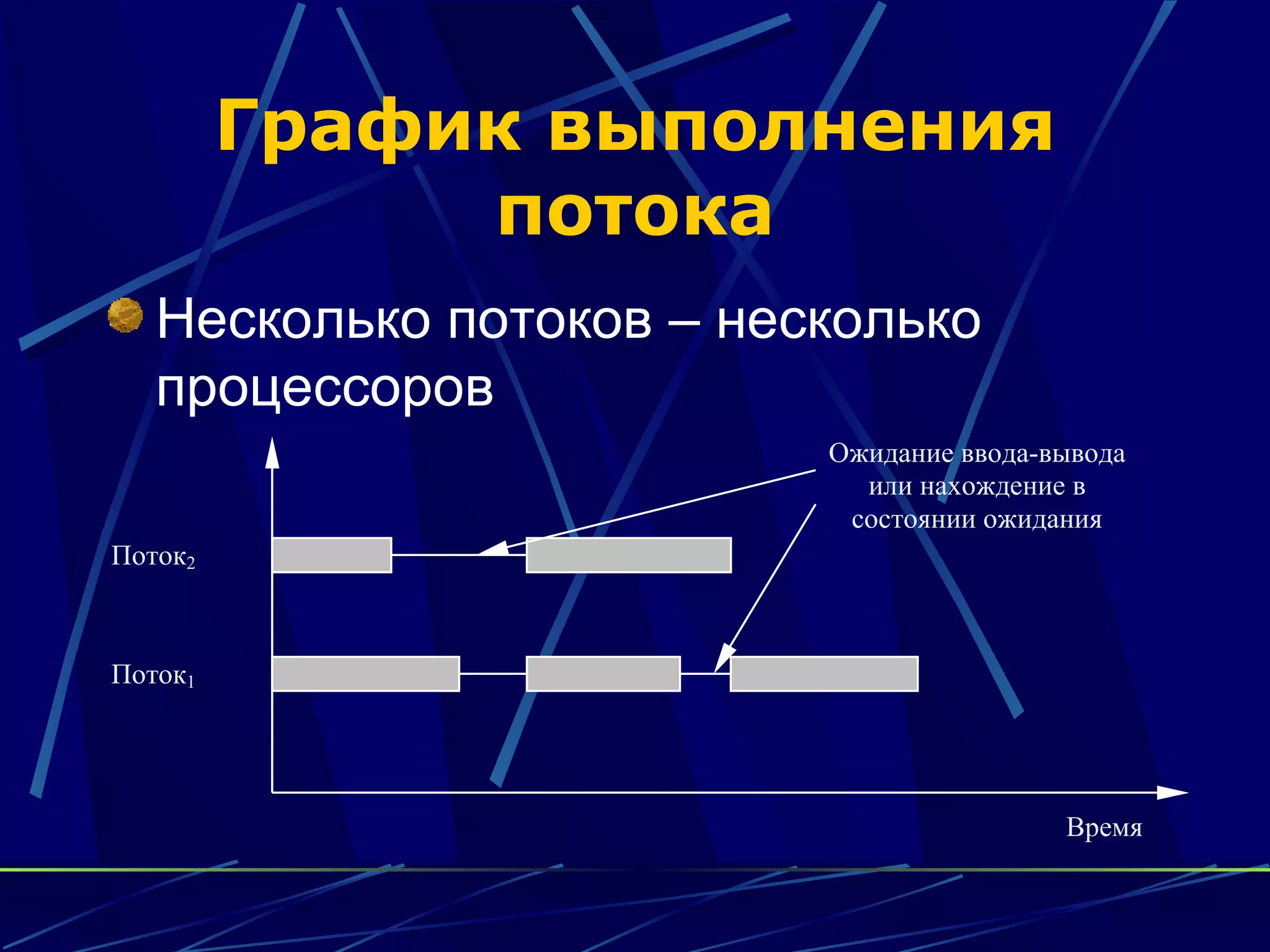 График выполнения потока

Несколько потоков – несколько процессоров

Ожидание ввода-вывода или нахождение в состоянии ожидания

Поток$_2$

Поток$_1$

Время